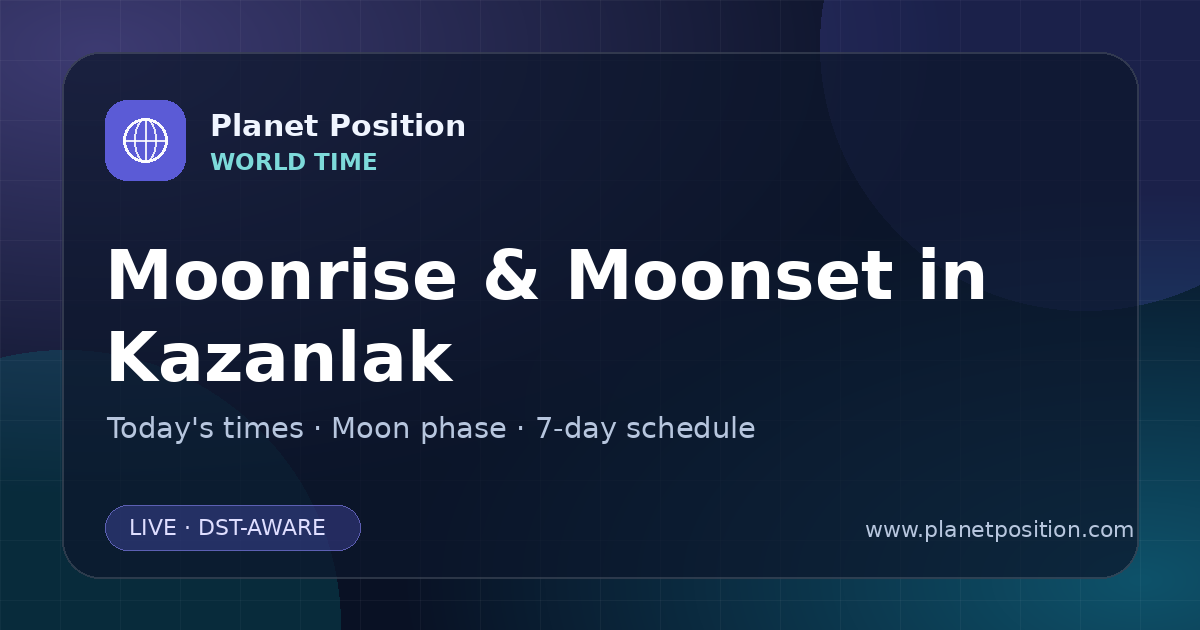 Planet Position
WORLD TIME

Moonrise & Moonset in Kazanlak

Today's times · Moon phase · 7-day schedule

LIVE · DST-AWARE

www.planetposition.com